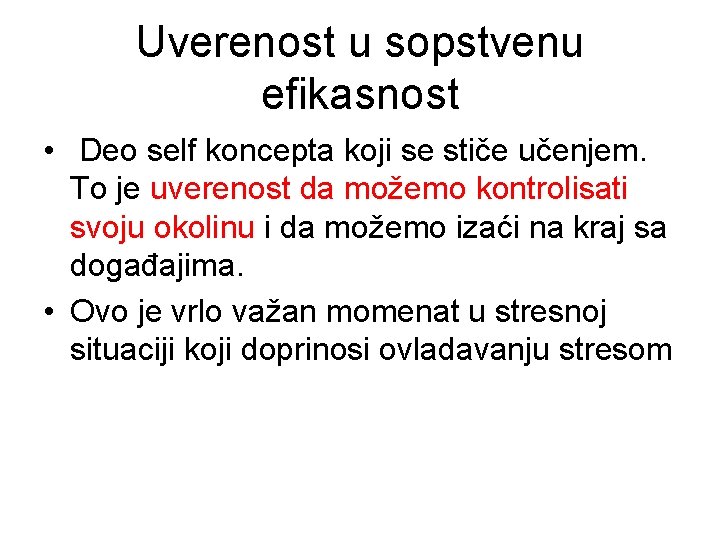 Uverenost u sopstvenu efikasnost

• Deo self koncepta koji se stiče učenjem. To je uverenost da možemo kontrolisati svoju okolinu i da možemo izaći na kraj sa događajima.

• Ovo je vrlo važan momenat u stresnoj situaciji koji doprinosi ovladavanju stresom